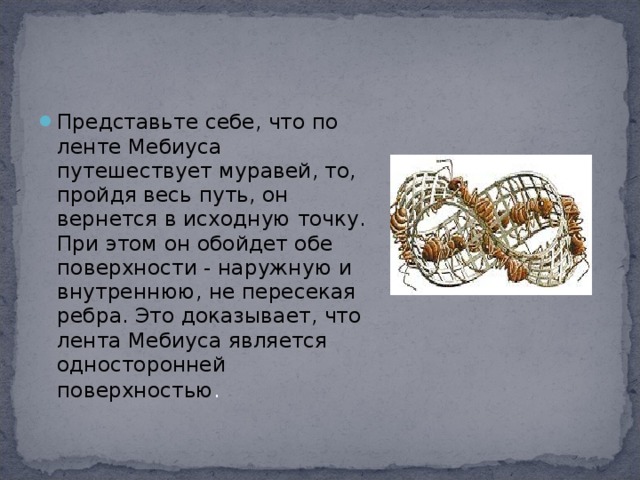 Представьте себе, что по ленте Мебиуса путешествует муравей, то, пройдя весь путь, он вернется в исходную точку. При этом он обойдет обе поверхности - наружную и внутреннюю, не пересекая ребра. Это доказывает, что лента Мебиуса является односторонней поверхностью.